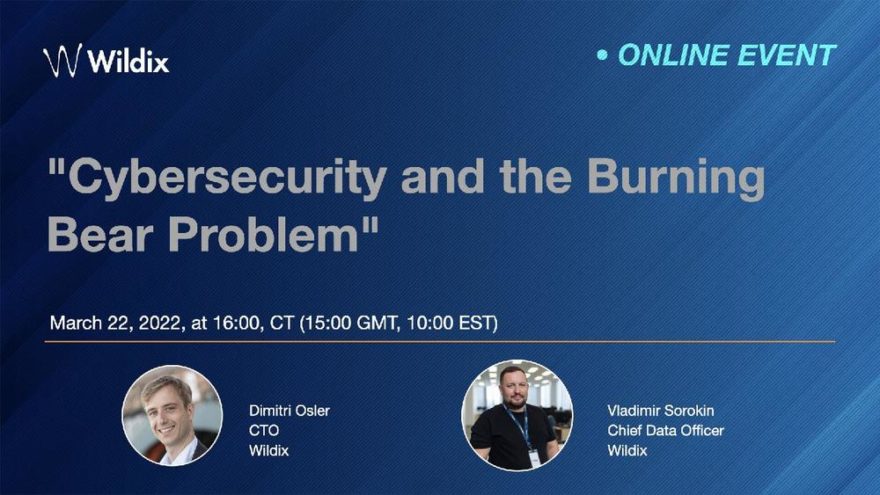 Wildix

• ONLINE EVENT

"Cybersecurity and the Burning Bear Problem"

March 22, 2022, at 16:00, CT (15:00 GMT, 10:00 EST)

Dimitri Osler
CTO
Wildix

Vladimir Sorokin
Chief Data Officer
Wildix